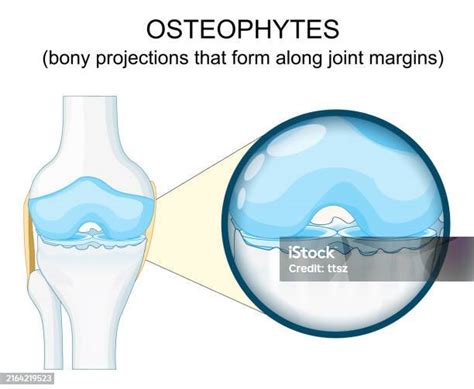 OSTEOPHYTES
(bony projections that form along joint margins)

iStock
Credit: ttsz

2164219523